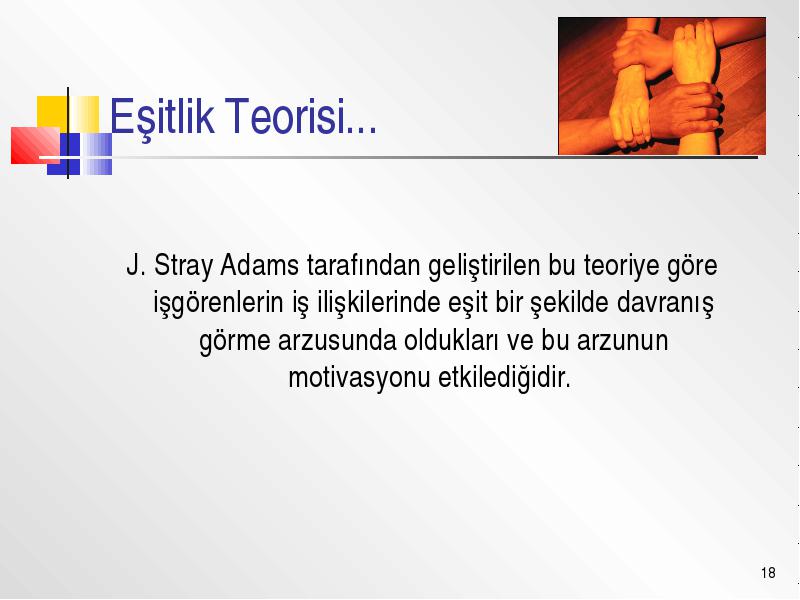 Eşitlik Teorisi...

J. Stray Adams tarafından geliştirilen bu teoriye göre işgörenlerin iş ilişkilerinde eşit bir şekilde davranış görme arzusunda oldukları ve bu arzunun motivasyonu etkilediğidir.

18